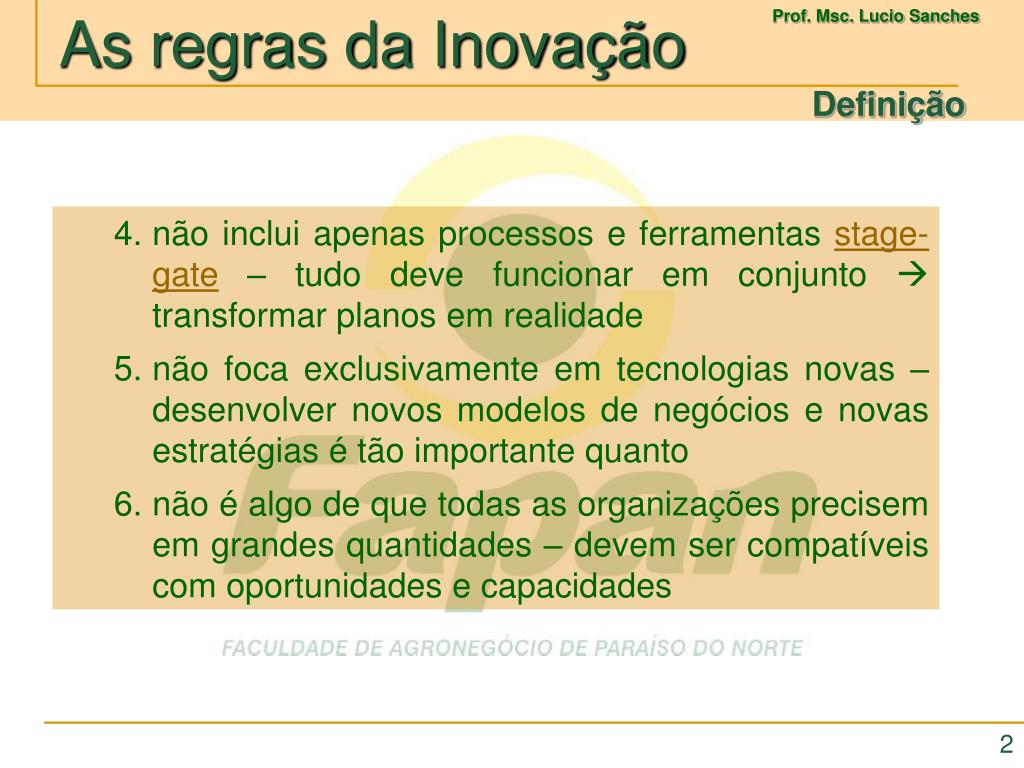 As regras da Inovação

Prof. Msc. Lucio Sanches

Definição

4. não inclui apenas processos e ferramentas stage-gate – tudo deve funcionar em conjunto → transformar planos em realidade

5. não foca exclusivamente em tecnologias novas – desenvolver novos modelos de negócios e novas estratégias é tão importante quanto

6. não é algo de que todas as organizações precisem em grandes quantidades – devem ser compatíveis com oportunidades e capacidades

Fapan

FACULDADE DE AGRONEGÓCIO DE PARAÍSO DO NORTE

2